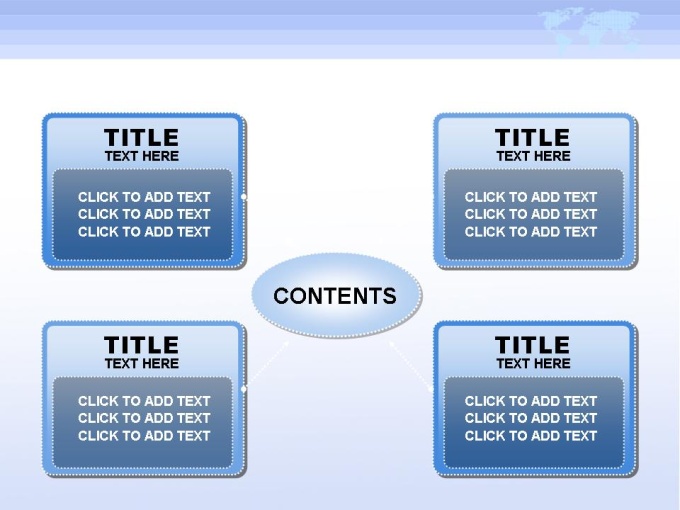 TITLE
TEXT HERE

CLICK TO ADD TEXT
CLICK TO ADD TEXT
CLICK TO ADD TEXT

TITLE
TEXT HERE

CLICK TO ADD TEXT
CLICK TO ADD TEXT
CLICK TO ADD TEXT

CONTENTS

TITLE
TEXT HERE

CLICK TO ADD TEXT
CLICK TO ADD TEXT
CLICK TO ADD TEXT

TITLE
TEXT HERE

CLICK TO ADD TEXT
CLICK TO ADD TEXT
CLICK TO ADD TEXT